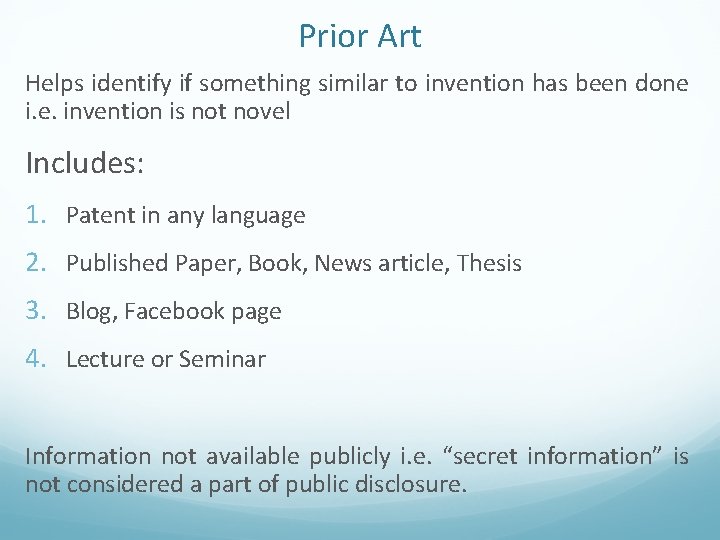 Prior Art

Helps identify if something similar to invention has been done i.e. invention is not novel

Includes:

1. Patent in any language
2. Published Paper, Book, News article, Thesis
3. Blog, Facebook page
4. Lecture or Seminar

Information not available publicly i.e. “secret information” is not considered a part of public disclosure.